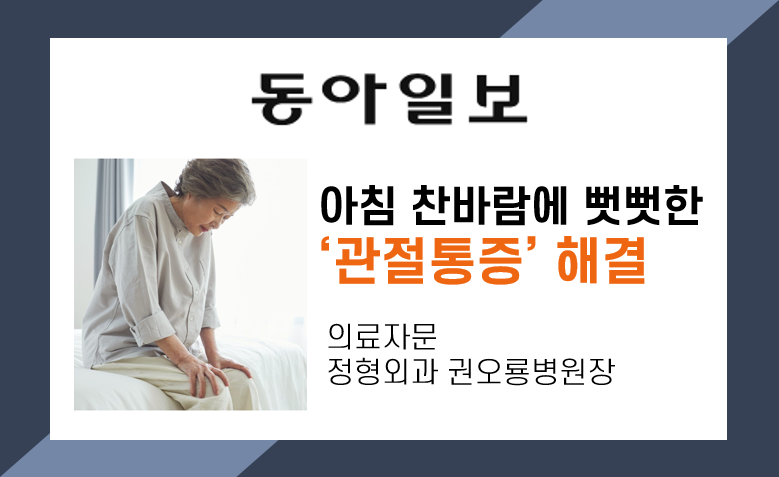 동아일보

아침 찬바람에 뻣뻣한
‘관절통증’ 해결

의료자문
정형외과 권오룡병원장